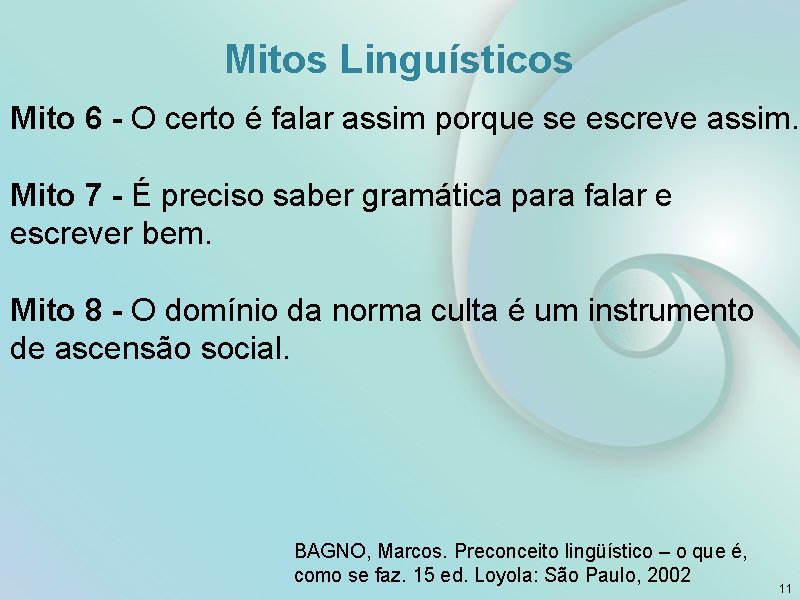 Mitos Linguísticos

Mito 6 - O certo é falar assim porque se escreve assim.

Mito 7 - É preciso saber gramática para falar e escrever bem.

Mito 8 - O domínio da norma culta é um instrumento de ascensão social.

BAGNO, Marcos. Preconceito lingüístico – o que é, como se faz. 15 ed. Loyola: São Paulo, 2002

11